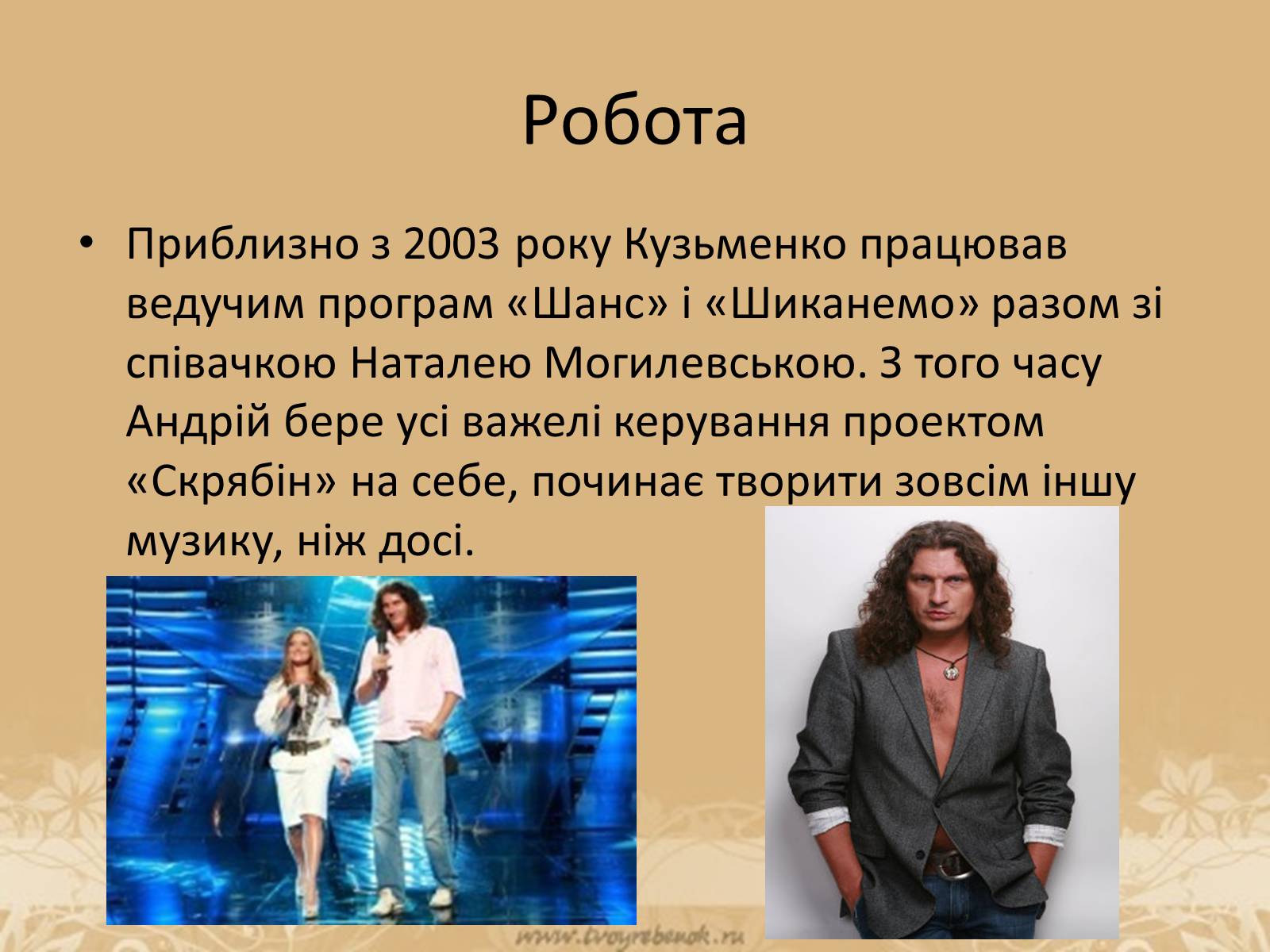 Робота

• Приблизно з 2003 року Кузьменко працював ведучим програм «Шанс» і «Шиканемо» разом зі співачкою Наталею Могилевською. З того часу Андрій бере усі важелі керування проектом «Скрябін» на себе, починає творити зовсім іншу музику, ніж досі.

www.tvoyrebenok.ru